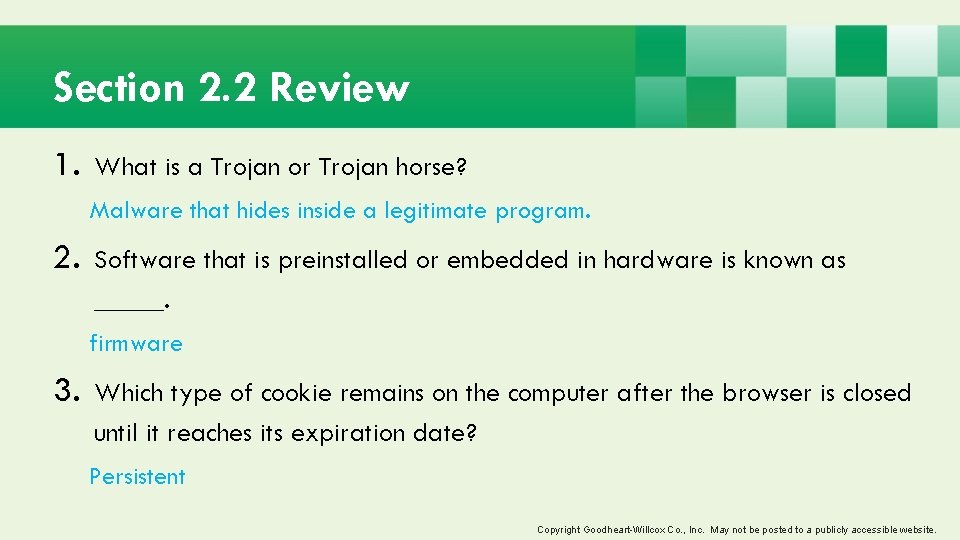 Section 2.2 Review

1. What is a Trojan or Trojan horse?

Malware that hides inside a legitimate program.

2. Software that is preinstalled or embedded in hardware is known as _____.

firmware

3. Which type of cookie remains on the computer after the browser is closed until it reaches its expiration date?

Persistent

Copyright Goodheart-Willcox Co., Inc. May not be posted to a publicly accessible website.